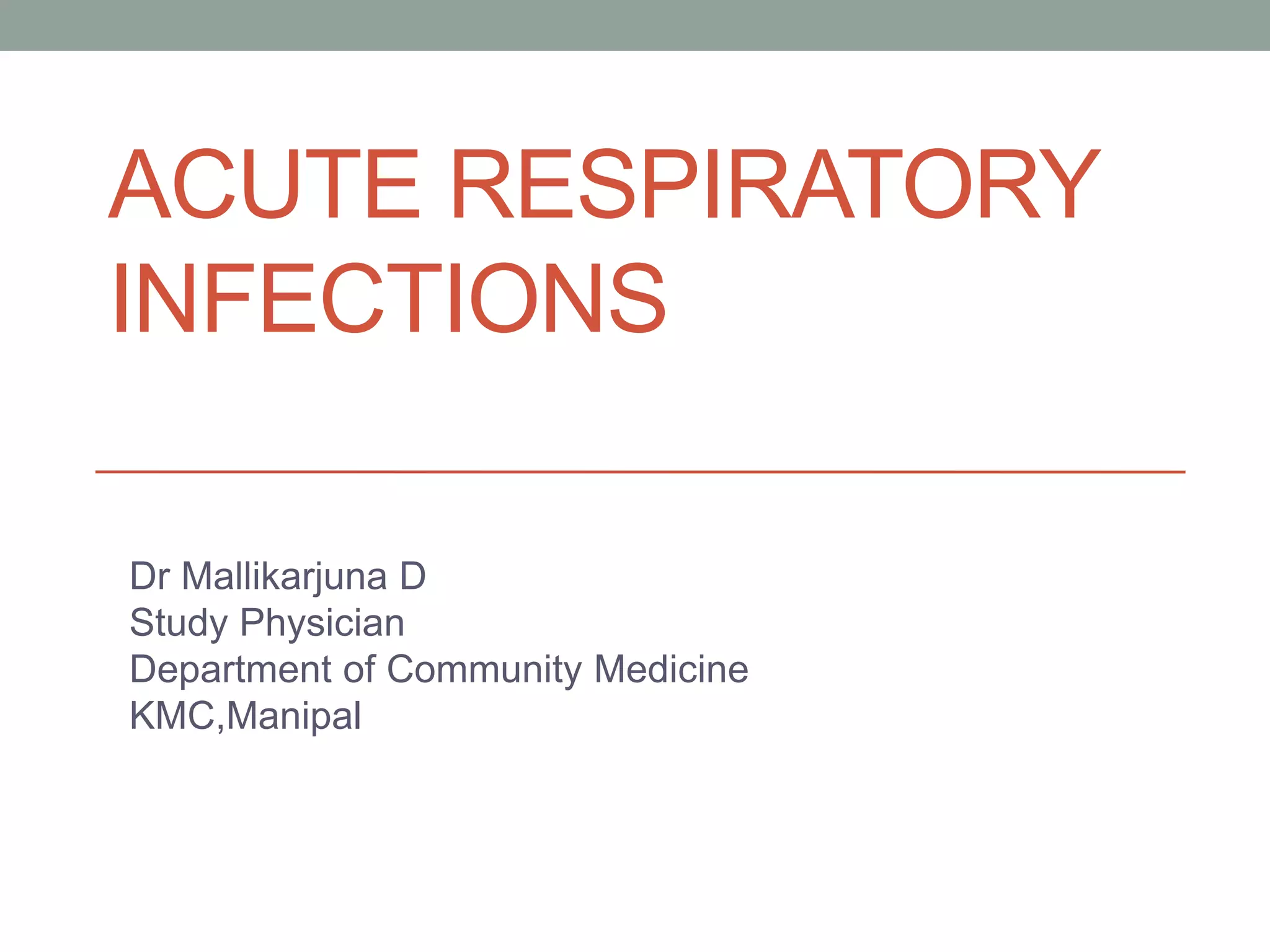 ACUTE RESPIRATORY INFECTIONS

Dr Mallikarjuna D
Study Physician
Department of Community Medicine
KMC,Manipal